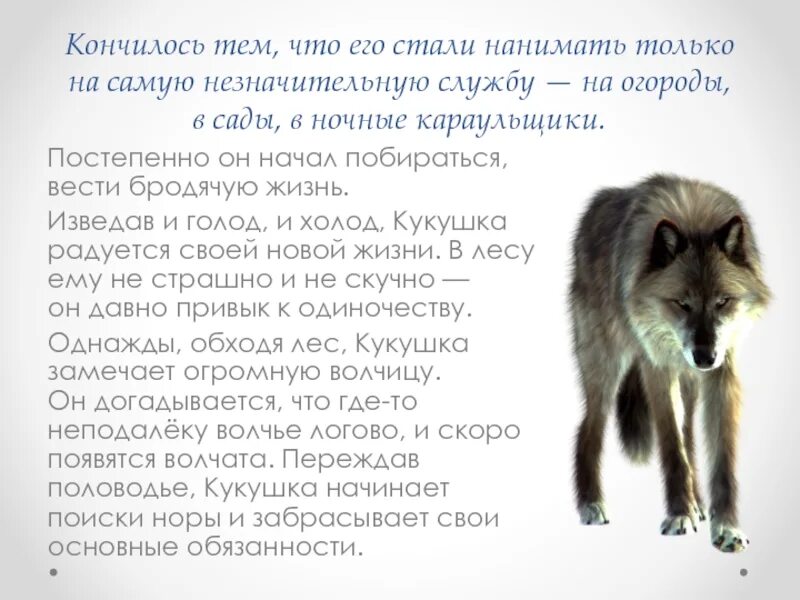 Кончилось тем, что его стали нанимать только на самую незначительную службу — на огороды, в сады, в ночные караульщики.

Постепенно он начал побираться, вести бродячую жизнь.

Изведав и голод, и холод, Кукушка радуется своей новой жизни. В лесу ему не страшно и не скучно — он давно привык к одиночеству.

Однажды, обходя лес, Кукушка замечает огромную волчицу. Он догадывается, что где-то неподалёку волчье логово, и скоро появятся волчата. Переждав половодье, Кукушка начинает поиски норы и забрасывает свои основные обязанности.